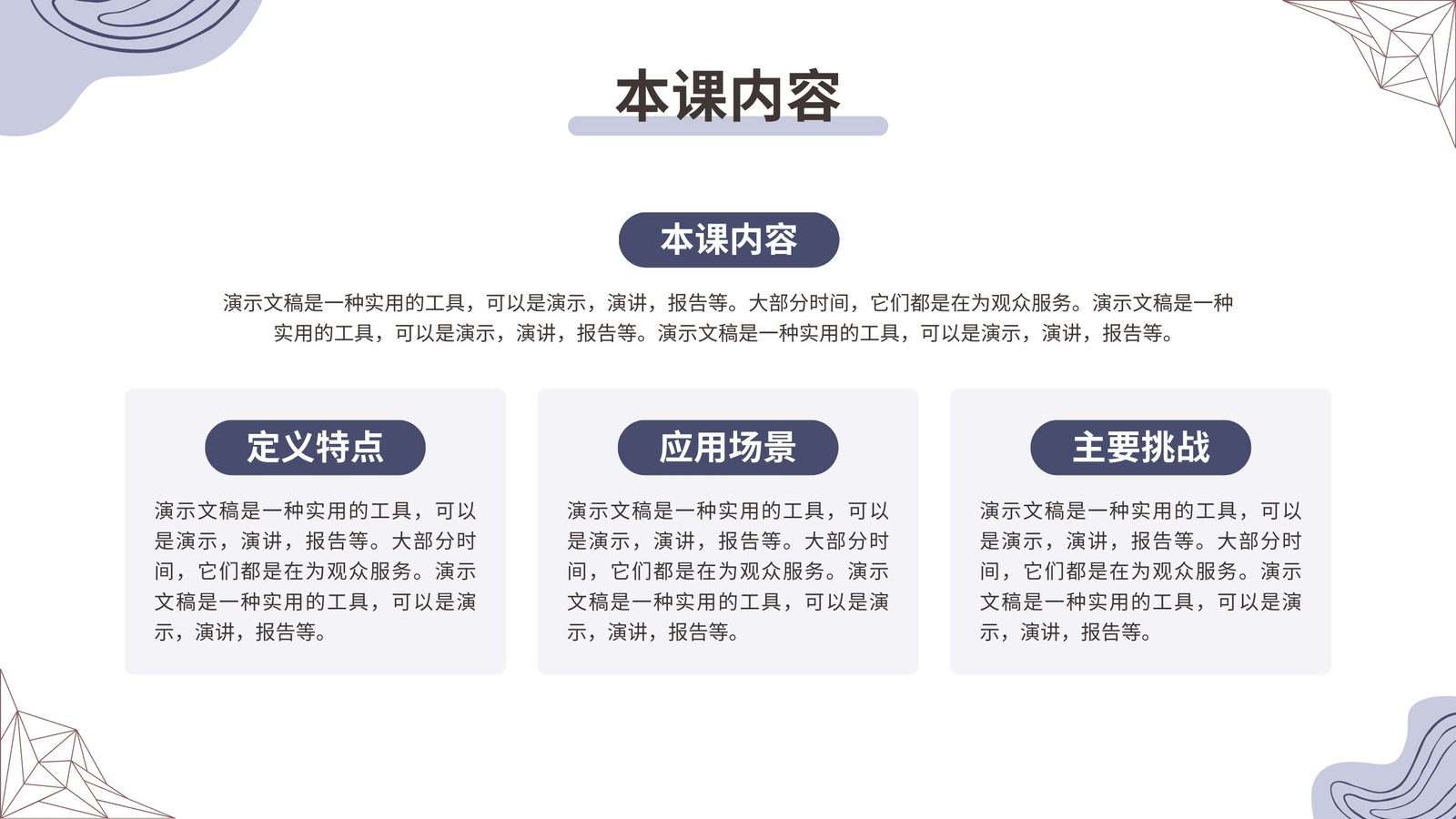 本课内容

本课内容

演示文稿是一种实用的工具，可以是演示，演讲，报告等。大部分时间，它们都是在为观众服务。演示文稿是一种实用的工具，可以是演示，演讲，报告等。演示文稿是一种实用的工具，可以是演示，演讲，报告等。

定义特点

演示文稿是一种实用的工具，可以是演示，演讲，报告等。大部分时间，它们都是在为观众服务。演示文稿是一种实用的工具，可以是演示，演讲，报告等。

应用场景

演示文稿是一种实用的工具，可以是演示，演讲，报告等。大部分时间，它们都是在为观众服务。演示文稿是一种实用的工具，可以是演示，演讲，报告等。

主要挑战

演示文稿是一种实用的工具，可以是演示，演讲，报告等。大部分时间，它们都是在为观众服务。演示文稿是一种实用的工具，可以是演示，演讲，报告等。